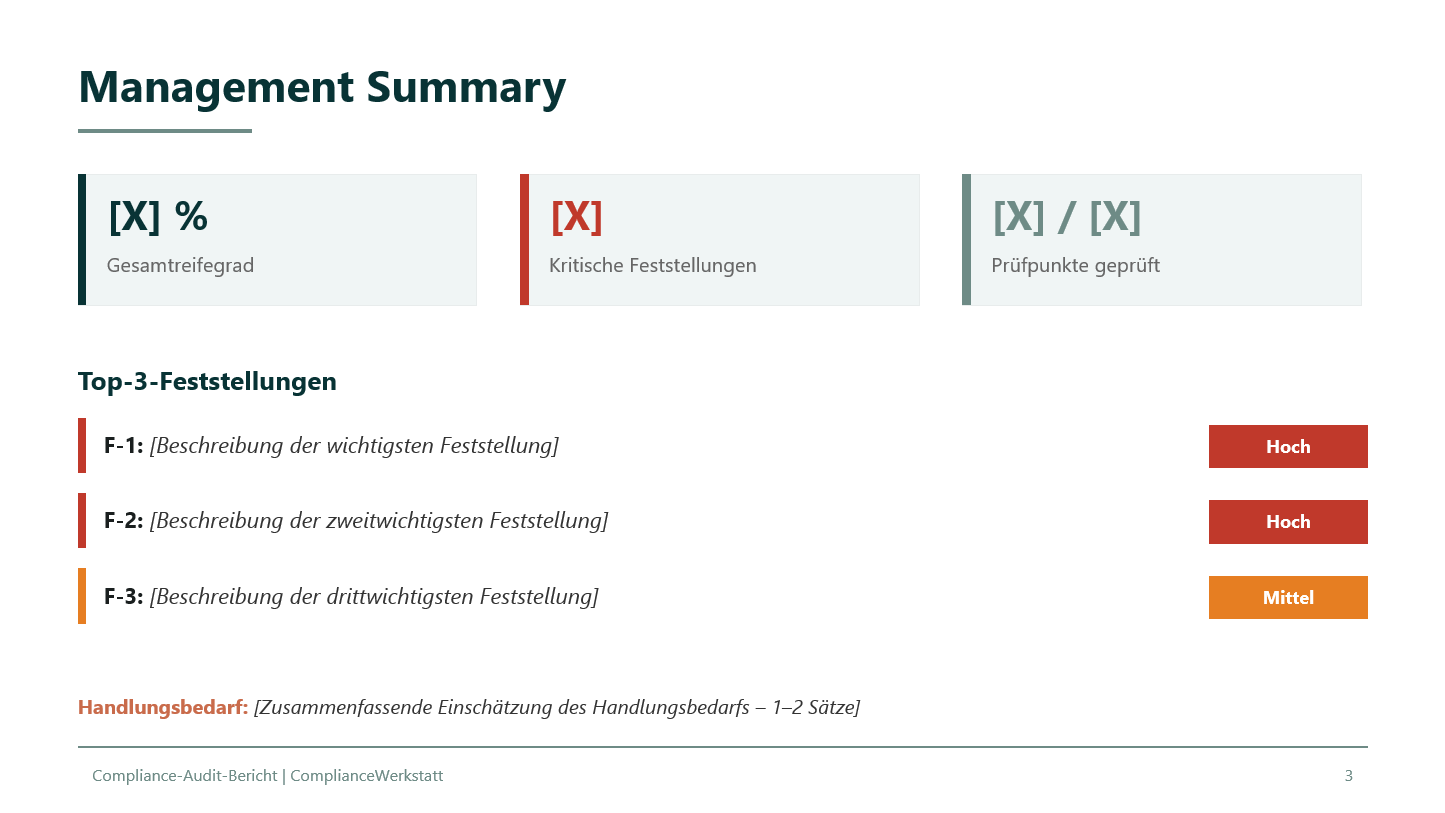 Management Summary

[X] %
Gesamtreifegrad

[X]
Kritische Feststellungen

[X] / [X]
Prüfpunkte geprüft

Top-3-Feststellungen

F-1: [Beschreibung der wichtigsten Feststellung] Hoch

F-2: [Beschreibung der zweitwichtigsten Feststellung] Hoch

F-3: [Beschreibung der drittwichtigsten Feststellung] Mittel

Handlungsbedarf: [Zusammenfassende Einschätzung des Handlungsbedarfs – 1–2 Sätze]

Compliance-Audit-Bericht | ComplianceWerkstatt

3